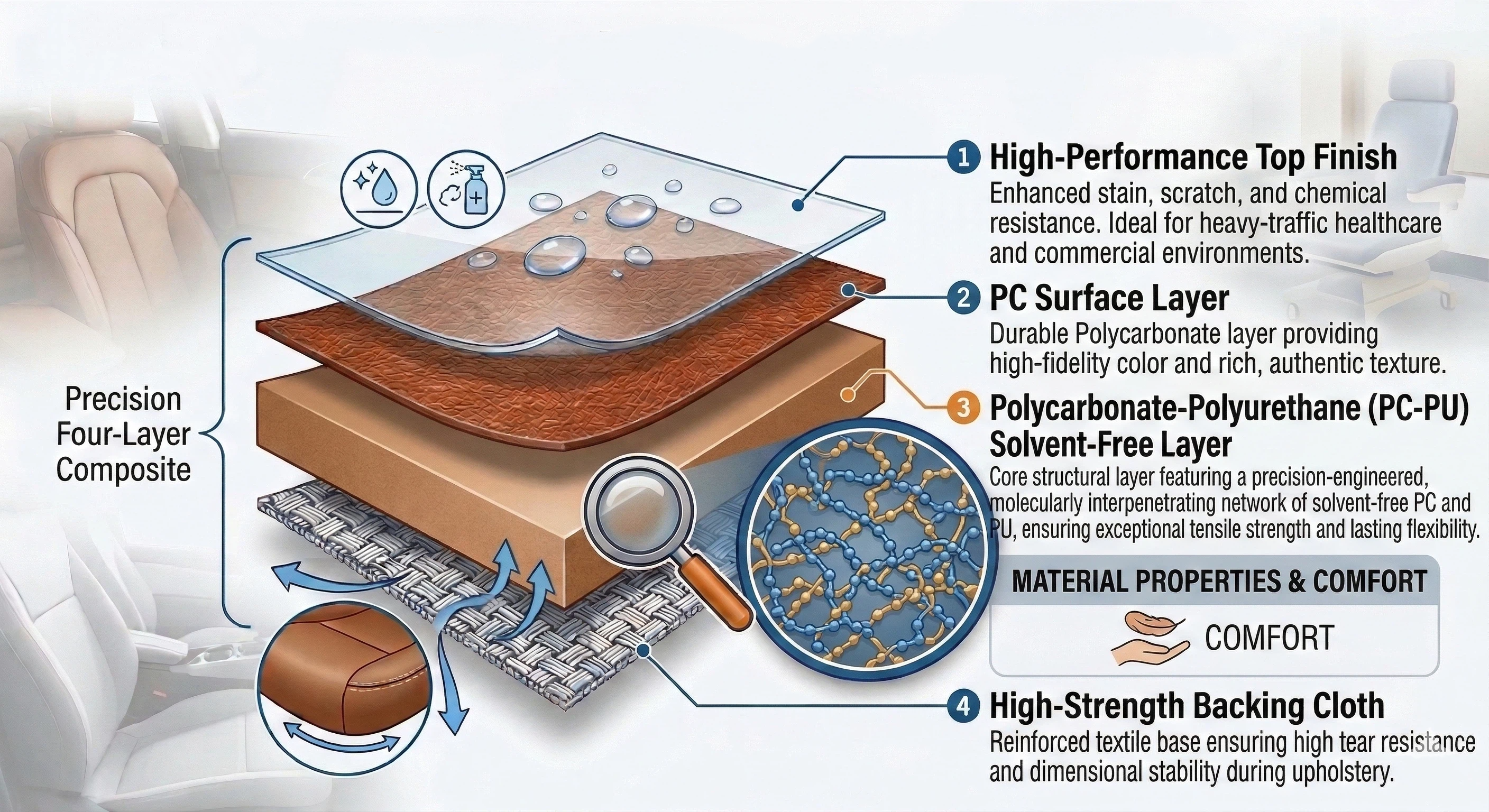 Precision Four-Layer Composite

1 High-Performance Top Finish
Enhanced stain, scratch, and chemical resistance. Ideal for heavy-traffic healthcare and commercial environments.

2 PC Surface Layer
Durable Polycarbonate layer providing high-fidelity color and rich, authentic texture.

3 Polycarbonate-Polyurethane (PC-PU) Solvent-Free Layer
Core structural layer featuring a precision-engineered, molecularly interpenetrating network of solvent-free PC and PU, ensuring exceptional tensile strength and lasting flexibility.

MATERIAL PROPERTIES & COMFORT
COMFORT

4 High-Strength Backing Cloth
Reinforced textile base ensuring high tear resistance and dimensional stability during upholstery.